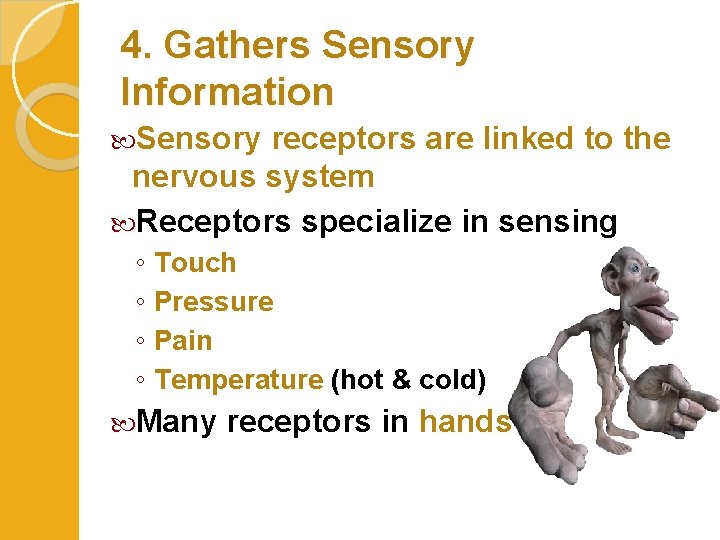 4. Gathers Sensory Information

Sensory receptors are linked to the nervous system

Receptors specialize in sensing

◦ Touch
◦ Pressure
◦ Pain
◦ Temperature (hot & cold)

Many receptors in hands